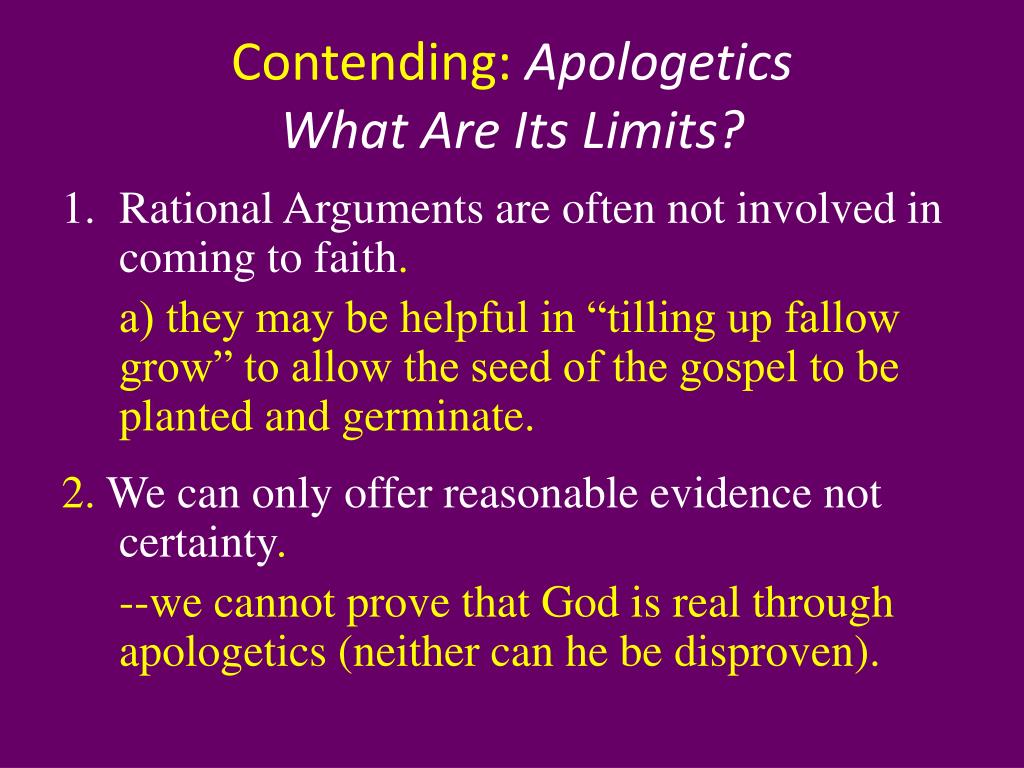 Contending: Apologetics
What Are Its Limits?

1. Rational Arguments are often not involved in coming to faith.

a) they may be helpful in “tilling up fallow grow” to allow the seed of the gospel to be planted and germinate.

2. We can only offer reasonable evidence not certainty.

--we cannot prove that God is real through apologetics (neither can he be disproven).